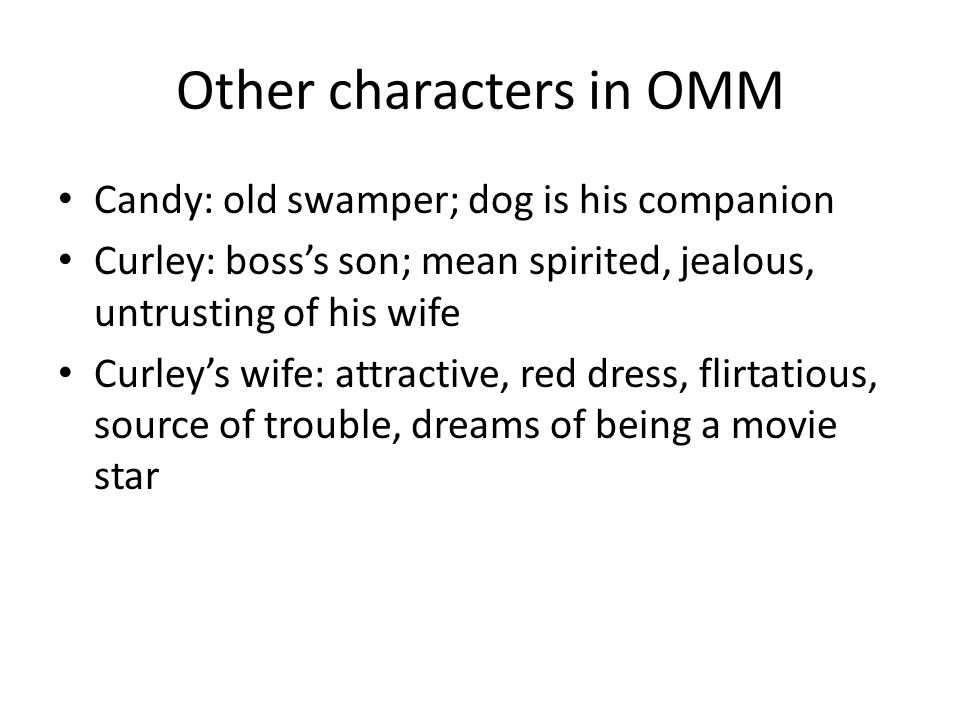 Other characters in OMM

• Candy: old swamper; dog is his companion
• Curley: boss’s son; mean spirited, jealous, untrusting of his wife
• Curley’s wife: attractive, red dress, flirtatious, source of trouble, dreams of being a movie star